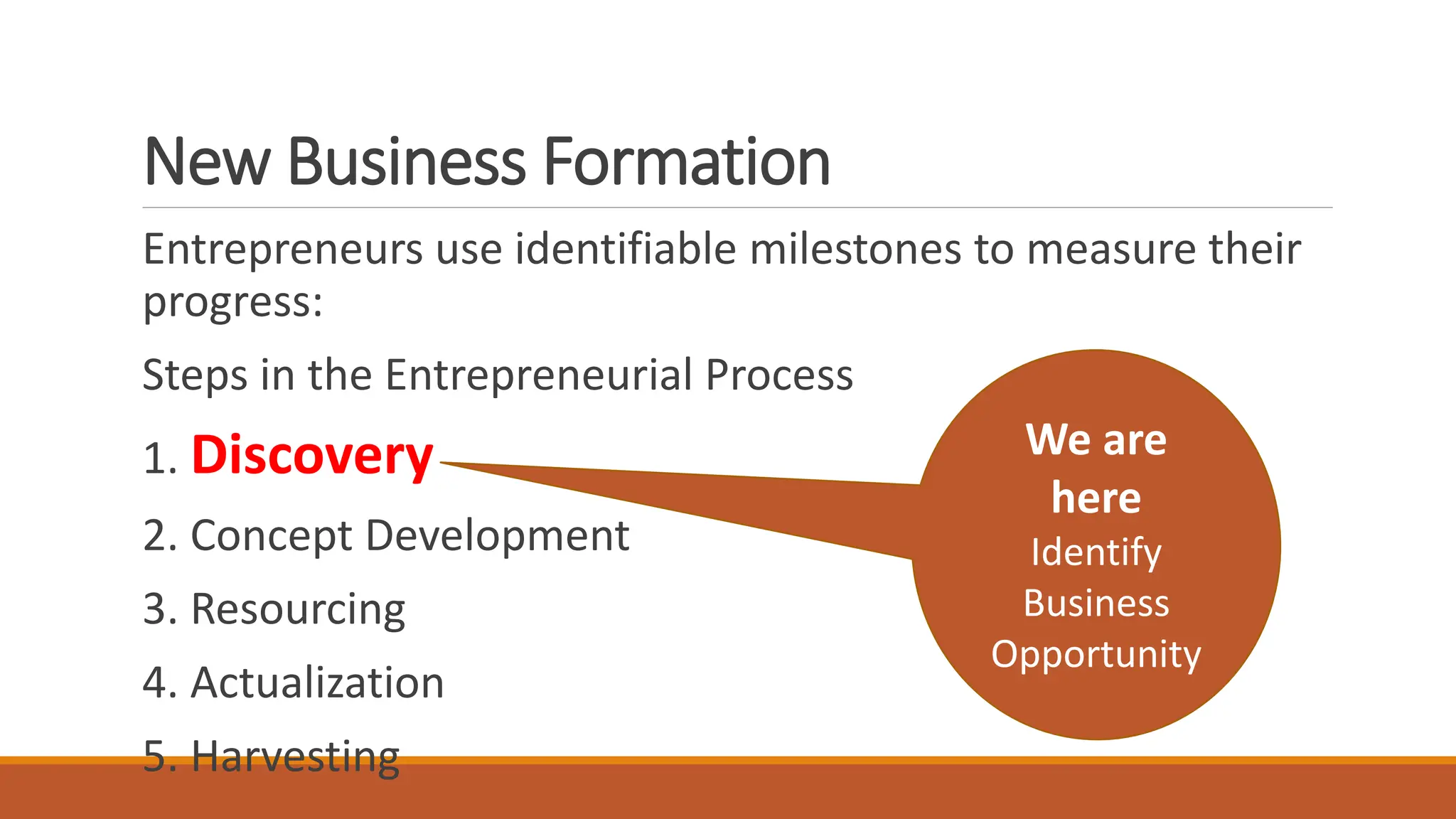 New Business Formation

Entrepreneurs use identifiable milestones to measure their progress:

Steps in the Entrepreneurial Process

1. Discovery

2. Concept Development

3. Resourcing

4. Actualization

5. Harvesting

We are here
Identify Business Opportunity